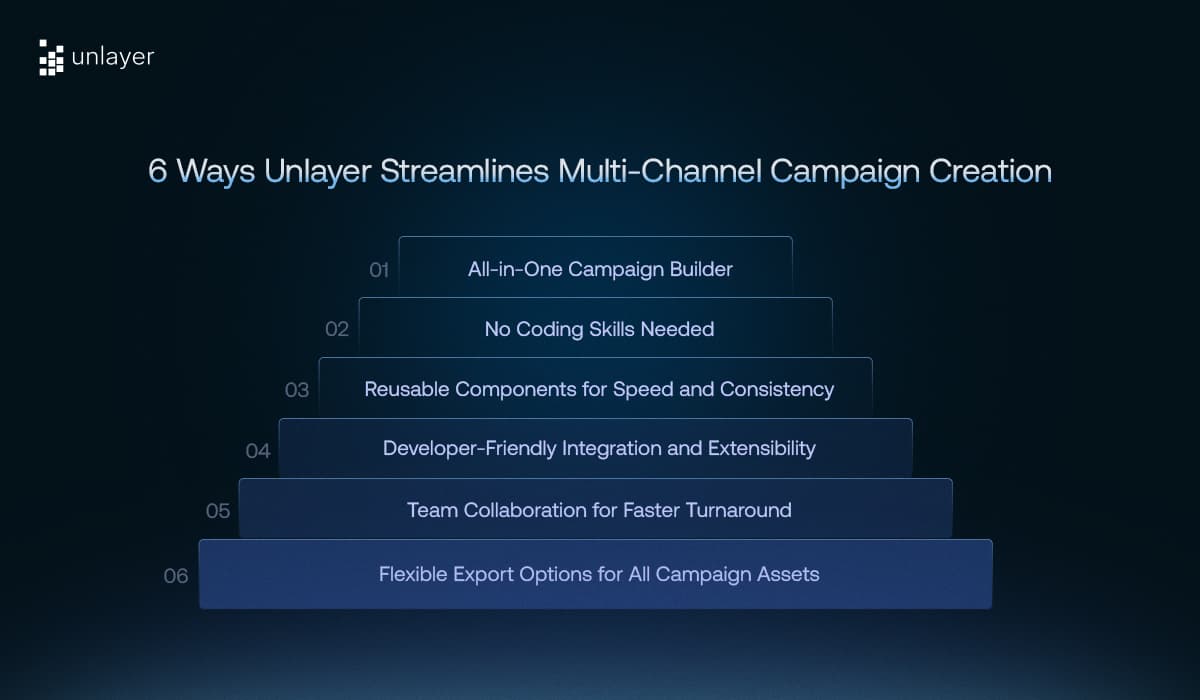 unlayer

6 Ways Unlayer Streamlines Multi-Channel Campaign Creation

01 All-in-One Campaign Builder

02 No Coding Skills Needed

03 Reusable Components for Speed and Consistency

04 Developer-Friendly Integration and Extensibility

05 Team Collaboration for Faster Turnaround

06 Flexible Export Options for All Campaign Assets